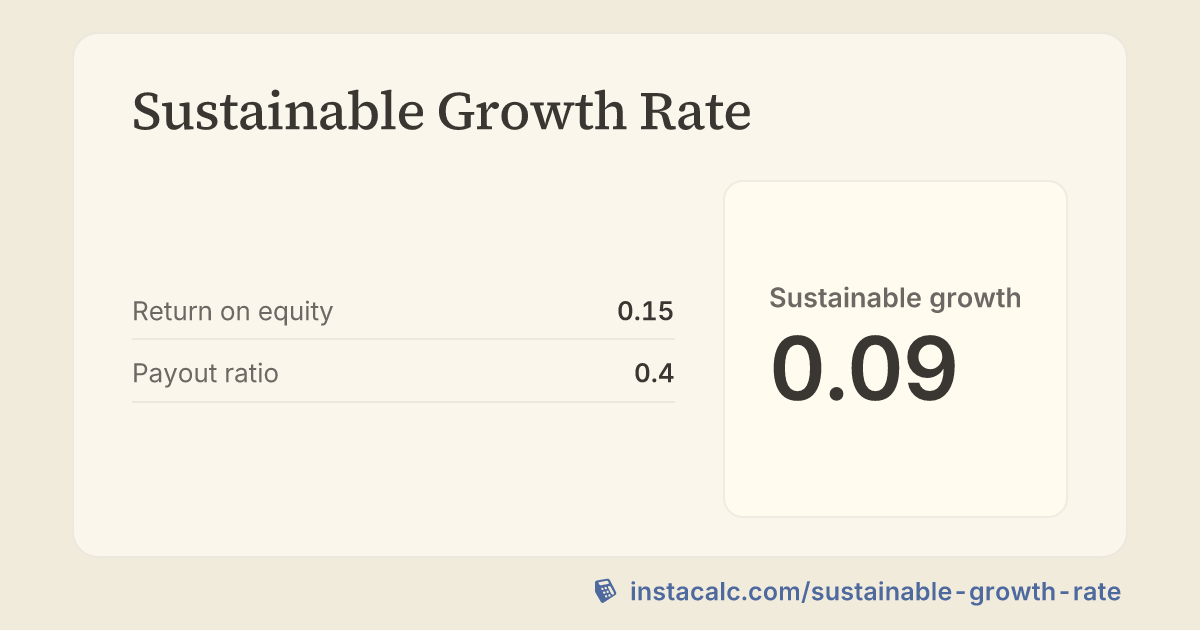 Sustainable Growth Rate

Return on equity 0.15

Payout ratio 0.4

Sustainable growth

0.09

instacalc.com/sustainable-growth-rate